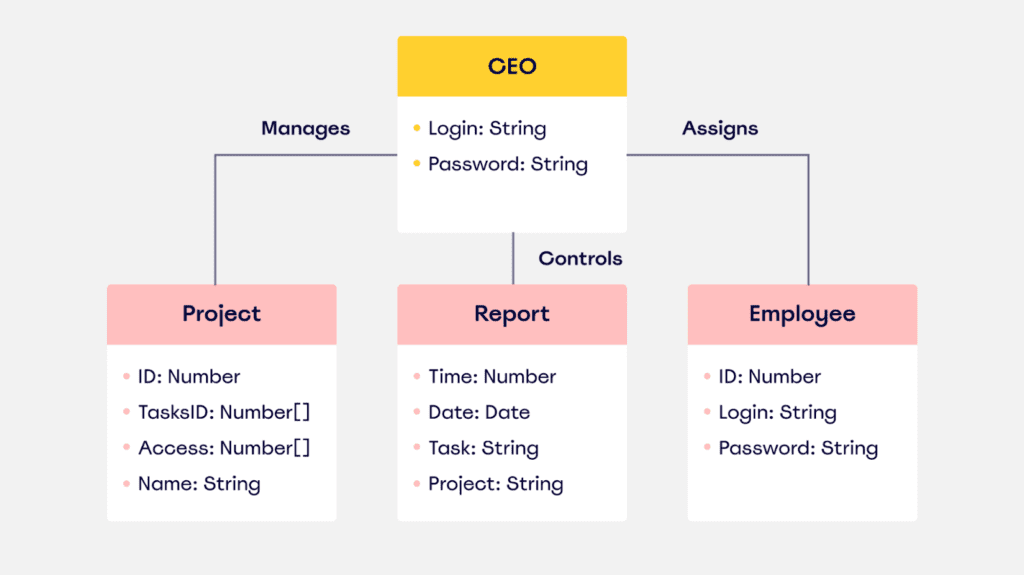 CEO

• Login: String
• Password: String

Manages

Assigns

Controls

Project

• ID: Number
• TasksID: Number[]
• Access: Number[]
• Name: String

Report

• Time: Number
• Date: Date
• Task: String
• Project: String

Employee

• ID: Number
• Login: String
• Password: String